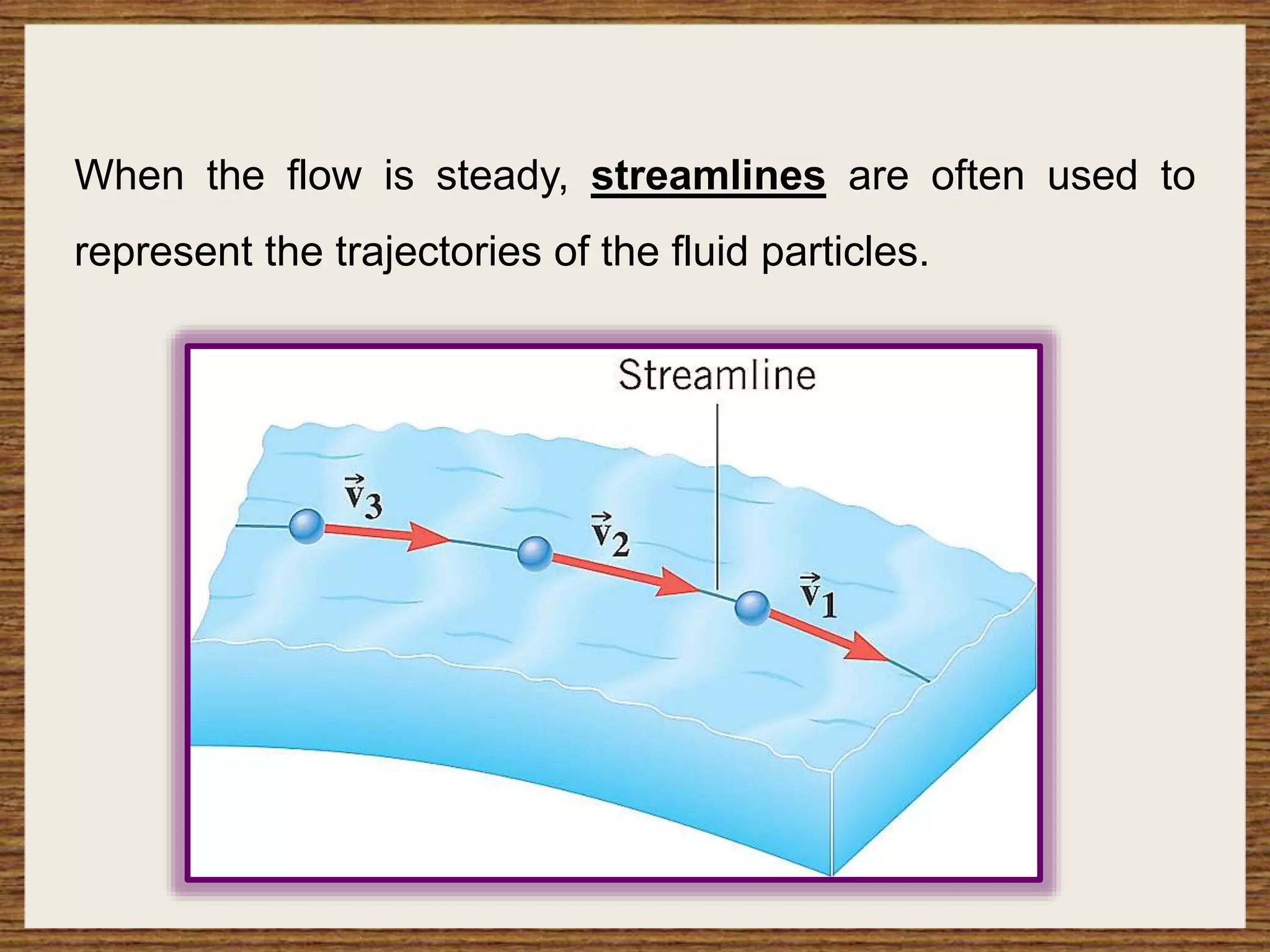 When the flow is steady, streamlines are often used to represent the trajectories of the fluid particles.

Streamline

$\vec{v}_3$

$\vec{v}_2$

$\vec{v}_1$